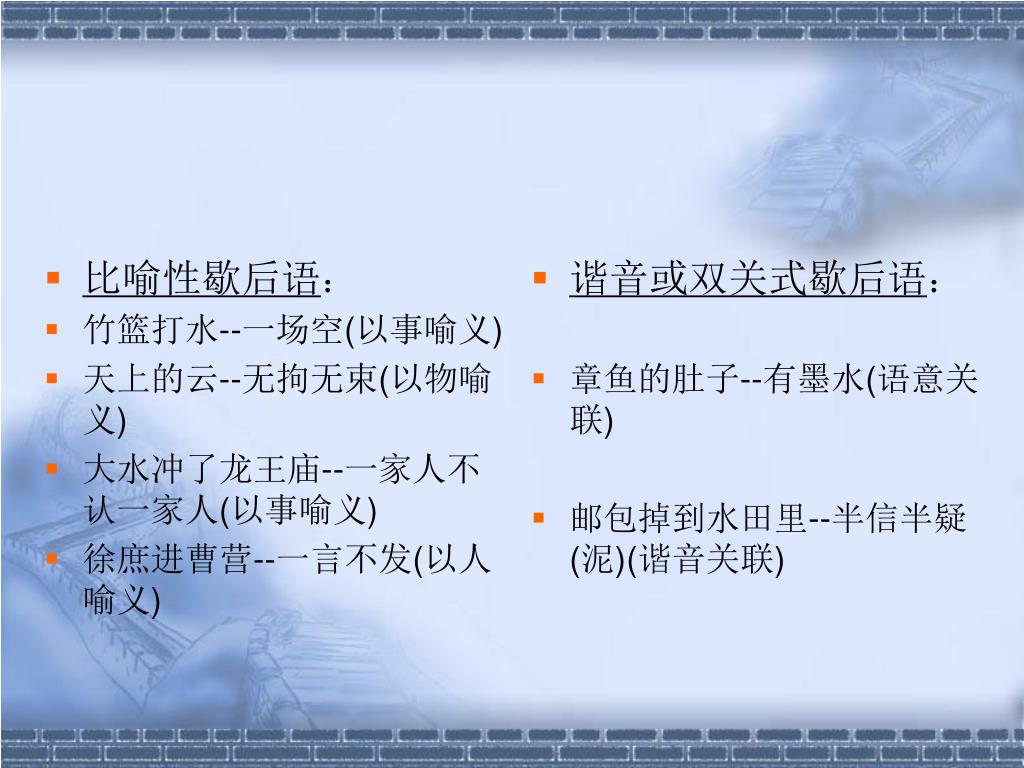 比喻性歇后语：
竹篮打水--一场空(以事喻义)
天上的云--无拘无束(以物喻义)
大水冲了龙王庙--一家人不认一家人(以事喻义)
徐庶进曹营--一言不发(以人喻义)

谐音或双关式歇后语：
章鱼的肚子--有墨水(语意关联)
邮包掉到水田里--半信半疑(泥)(谐音关联)